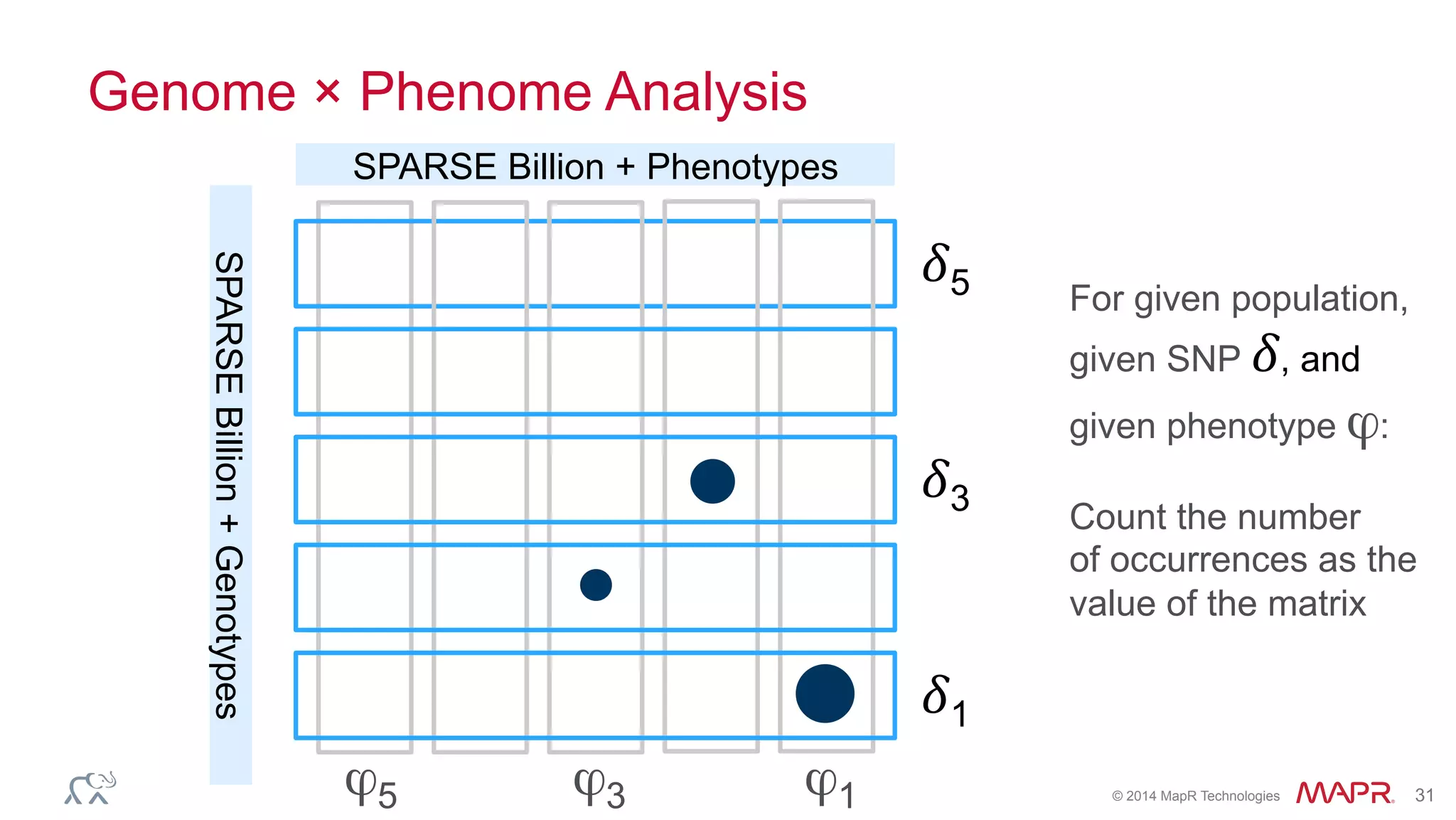 Genome × Phenome Analysis

SPARSE Billion + Phenotypes

SPARSE Billion + Genotypes

$\delta_5$

$\delta_3$

$\delta_1$

$\varphi_5$ $\varphi_3$ $\varphi_1$

For given population, given SNP $\delta$, and given phenotype $\varphi$:

Count the number of occurrences as the value of the matrix

© 2014 MapR Technologies MAPR 31